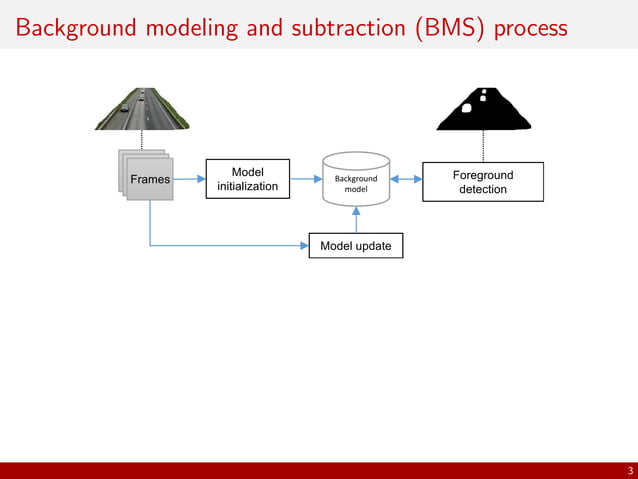 Background modeling and subtraction (BMS) process

Frames

Model initialization

Background model

Foreground detection

Model update

3